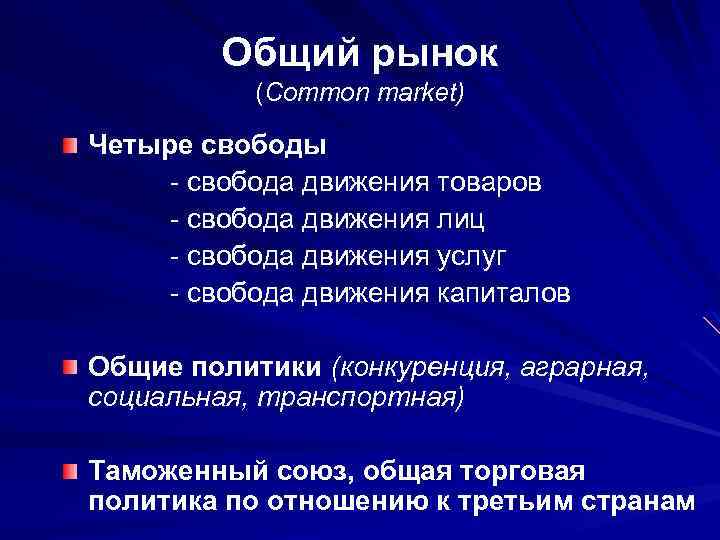 Общий рынок
(Common market)

Четыре свободы
- свобода движения товаров
- свобода движения лиц
- свобода движения услуг
- свобода движения капиталов

Общие политики (конкуренция, аграрная, социальная, транспортная)

Таможенный союз, общая торговая политика по отношению к третьим странам